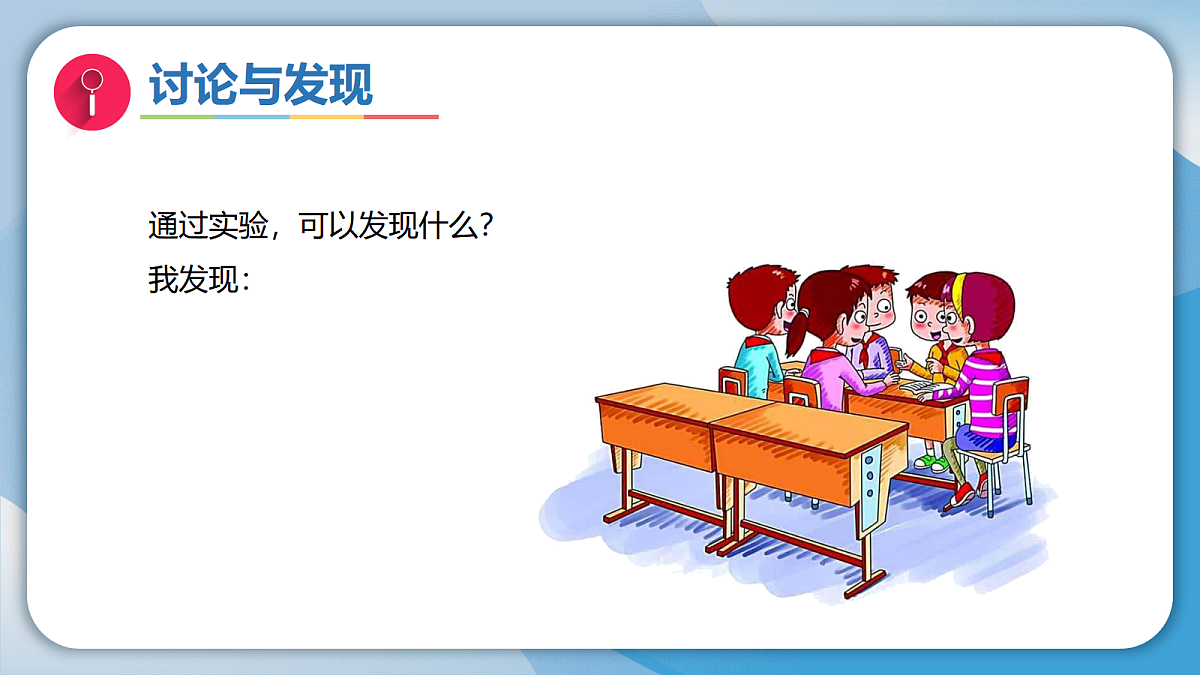 讨论与发现

通过实验，可以发现什么？
我发现：